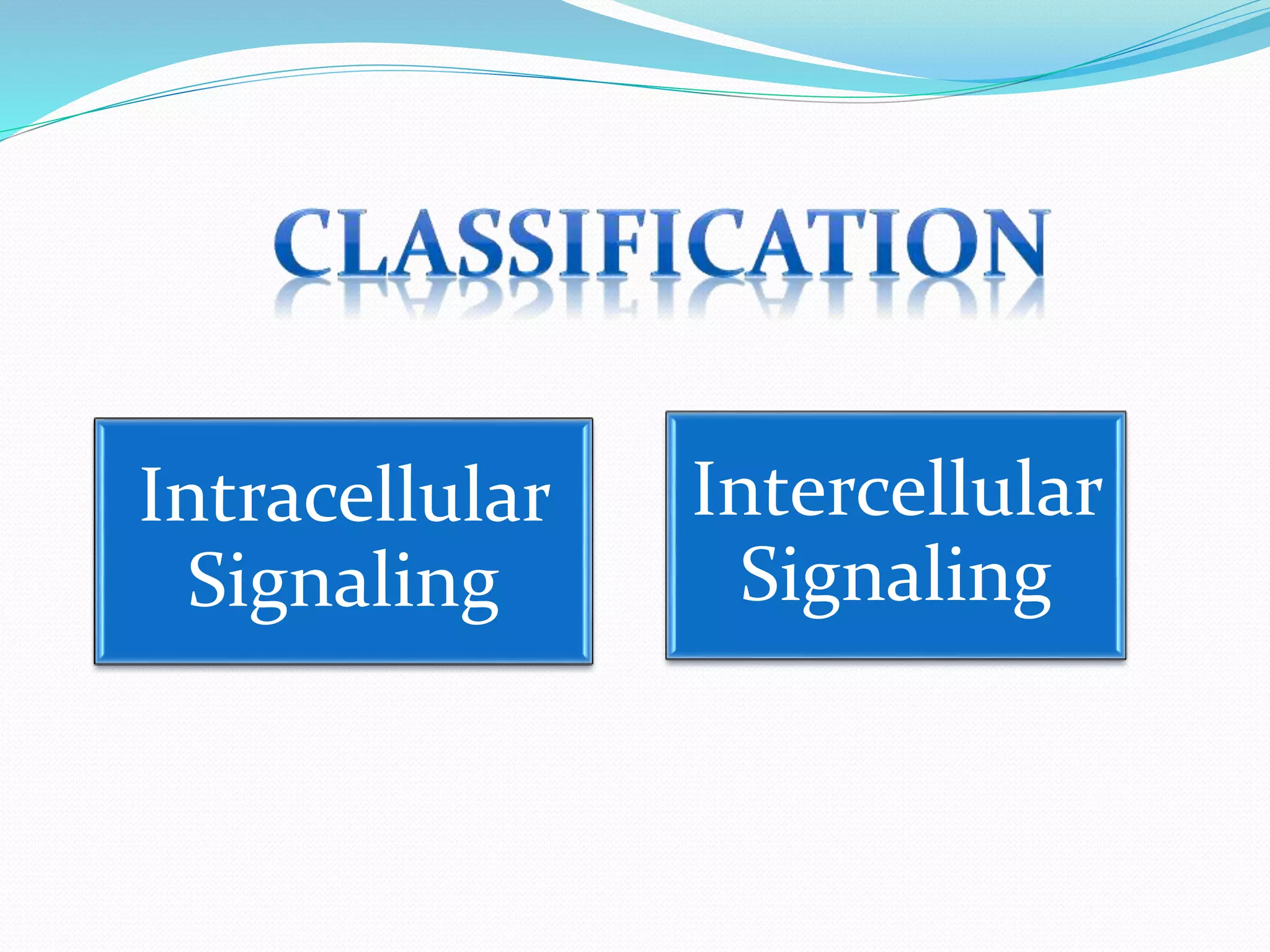 CLASSIFICATION

Intracellular Signaling

Intercellular Signaling